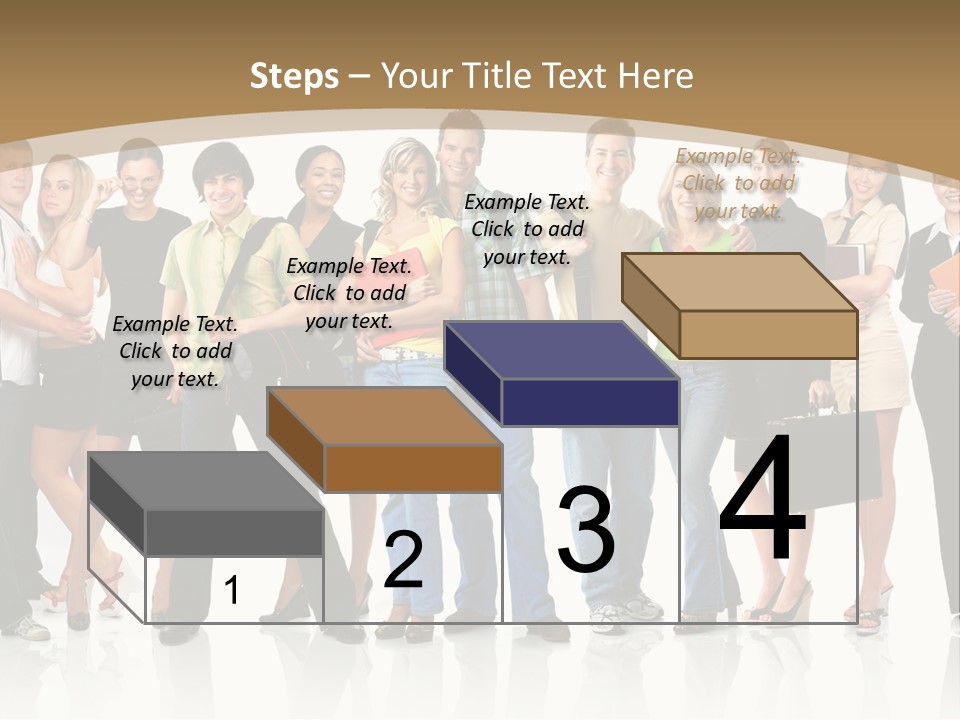 Steps – Your Title Text Here

Example Text. Click to add your text.

Example Text. Click to add your text.

Example Text. Click to add your text.

Example Text. Click to add your text.

1

2

3

4